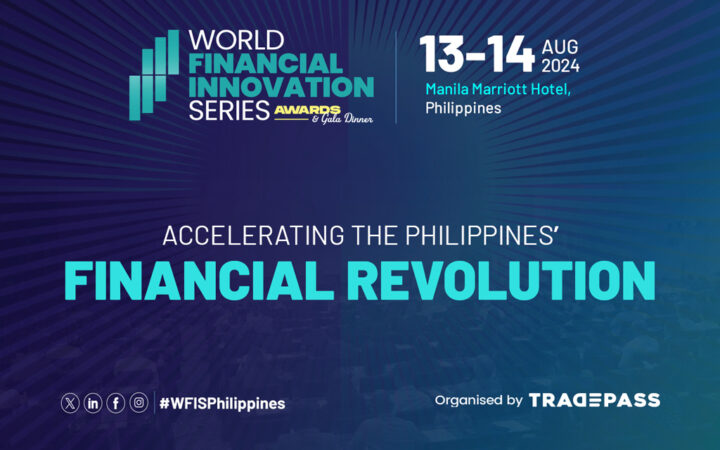 WORLD FINANCIAL INNOVATION SERIES AWARDS & Gala Dinner

13-14 AUG 2024
Manila Marriott Hotel, Philippines

ACCELERATING THE PHILIPPINES'
FINANCIAL REVOLUTION

#WFISPhilippines

Organised by TRADEPASS